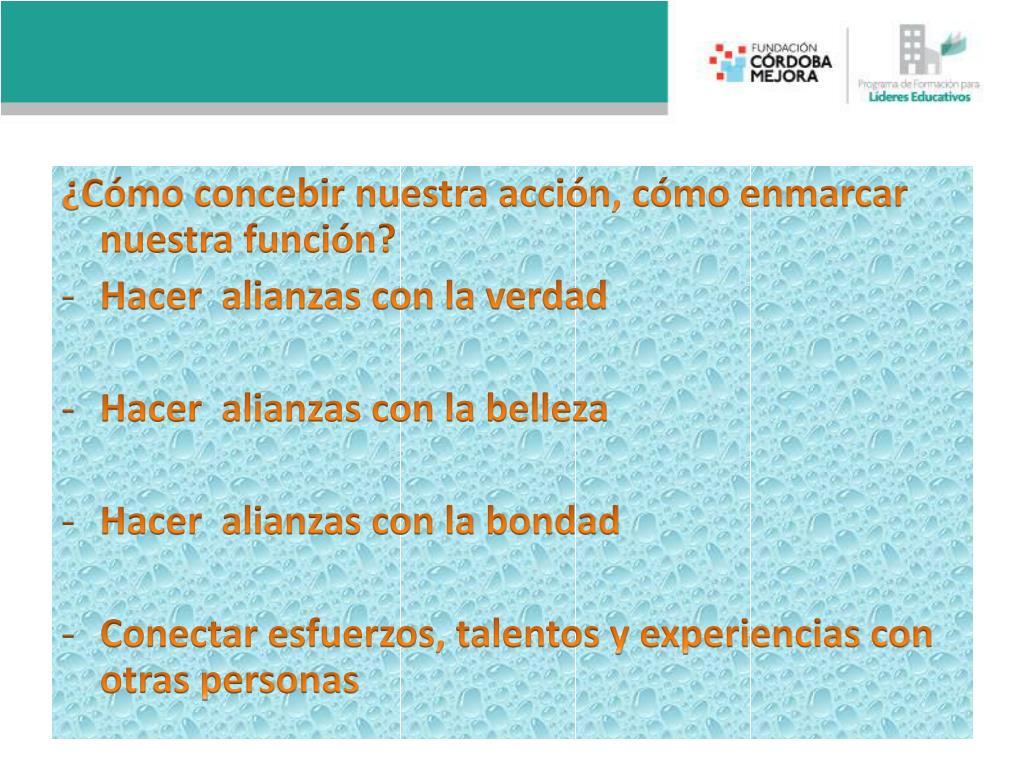 FUNDACIÓN CÓRDOBA MEJORA

Programa de Formación para Líderes Educativos

¿Cómo concebir nuestra acción, cómo enmarcar nuestra función?

- Hacer alianzas con la verdad

- Hacer alianzas con la belleza

- Hacer alianzas con la bondad

- Conectar esfuerzos, talentos y experiencias con otras personas